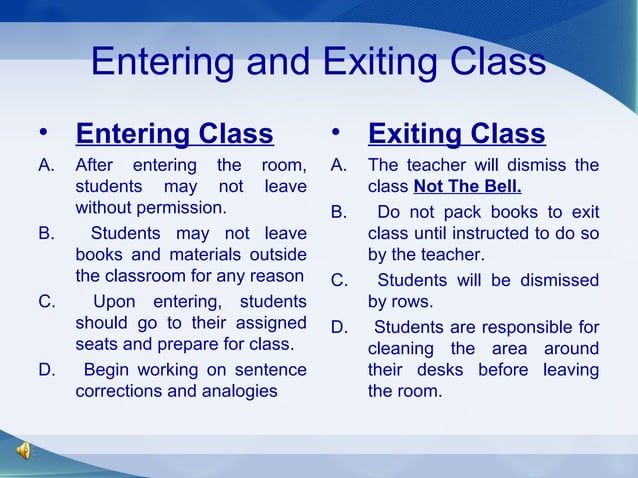 Entering and Exiting Class

• Entering Class

A. After entering the room, students may not leave without permission.

B. Students may not leave books and materials outside the classroom for any reason

C. Upon entering, students should go to their assigned seats and prepare for class.

D. Begin working on sentence corrections and analogies

• Exiting Class

A. The teacher will dismiss the class Not The Bell.

B. Do not pack books to exit class until instructed to do so by the teacher.

C. Students will be dismissed by rows.

D. Students are responsible for cleaning the area around their desks before leaving the room.